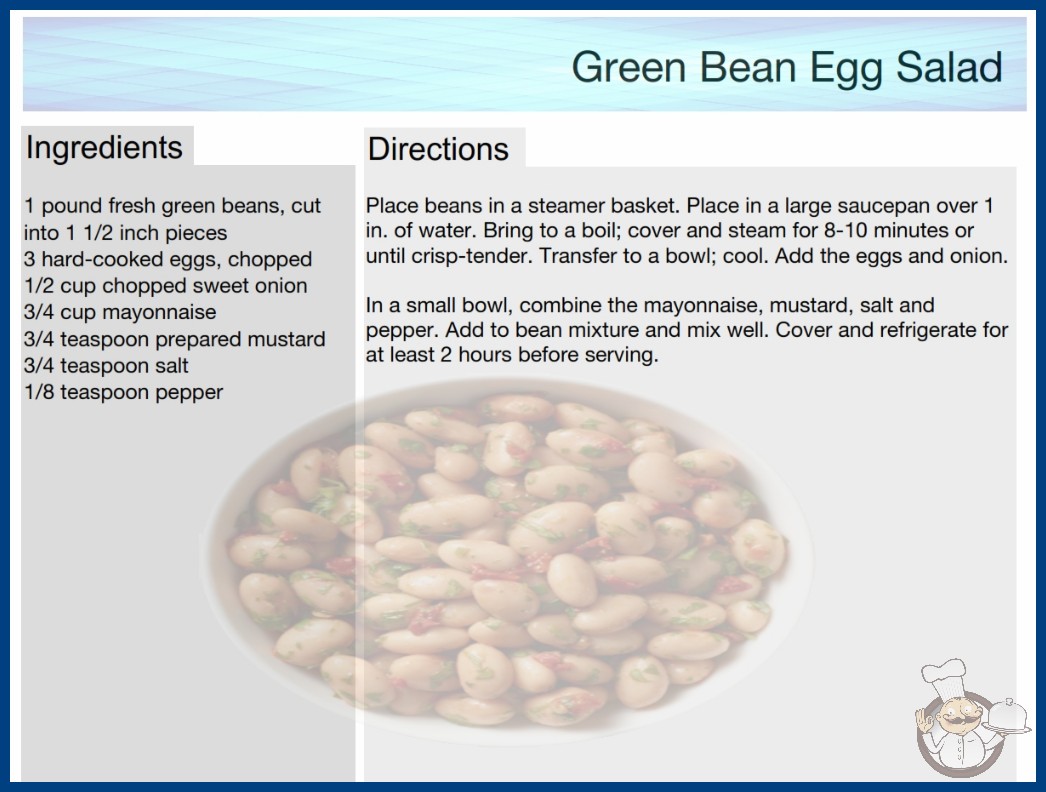 Green Bean Egg Salad

Ingredients

1 pound fresh green beans, cut into 1 1/2 inch pieces
3 hard-cooked eggs, chopped
1/2 cup chopped sweet onion
3/4 cup mayonnaise
3/4 teaspoon prepared mustard
3/4 teaspoon salt
1/8 teaspoon pepper

Directions

Place beans in a steamer basket. Place in a large saucepan over 1 in. of water. Bring to a boil; cover and steam for 8-10 minutes or until crisp-tender. Transfer to a bowl; cool. Add the eggs and onion.

In a small bowl, combine the mayonnaise, mustard, salt and pepper. Add to bean mixture and mix well. Cover and refrigerate for at least 2 hours before serving.